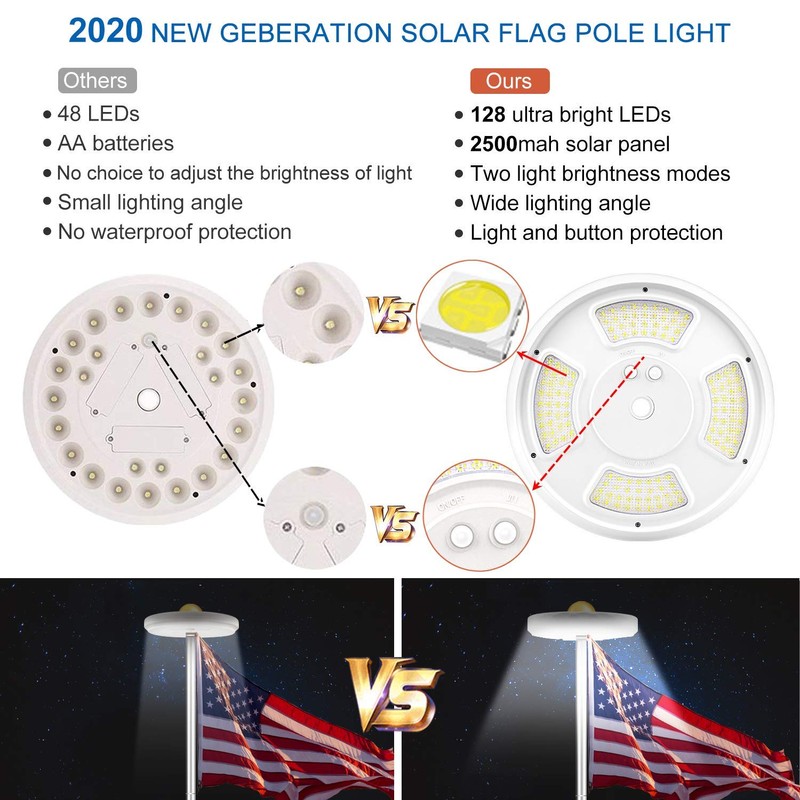 2020 NEW GEBERATION SOLAR FLAG POLE LIGHT

Others
• 48 LEDs
• AA batteries
• No choice to adjust the brightness of light
• Small lighting angle
• No waterproof protection

Ours
• 128 ultra bright LEDs
• 2500mah solar panel
• Two light brightness modes
• Wide lighting angle
• Light and button protection

VS

VS

ON/OFF

VS